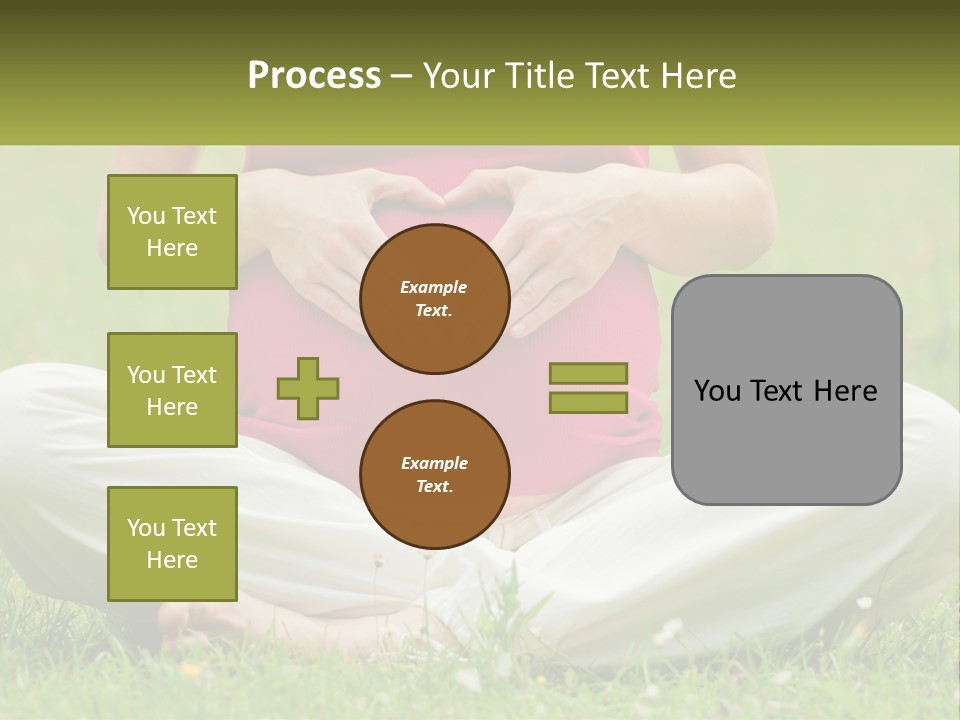 Process – Your Title Text Here

You Text Here

You Text Here

You Text Here

Example Text.

Example Text.

You Text Here